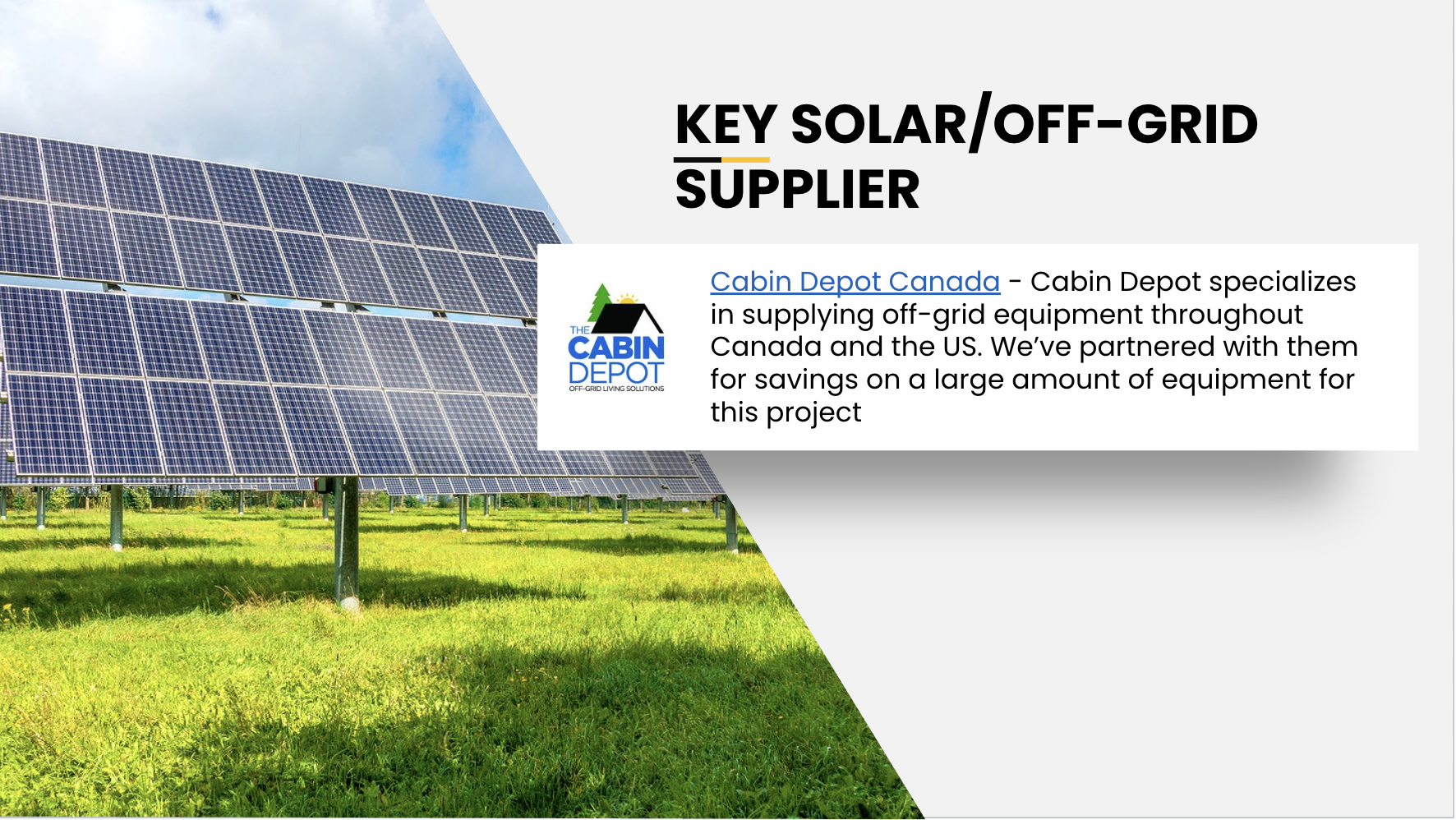 KEY SOLAR/OFF-GRID SUPPLIER

THE CABIN DEPOT
OFF-GRID LIVING SOLUTIONS

Cabin Depot Canada - Cabin Depot specializes in supplying off-grid equipment throughout Canada and the US. We've partnered with them for savings on a large amount of equipment for this project